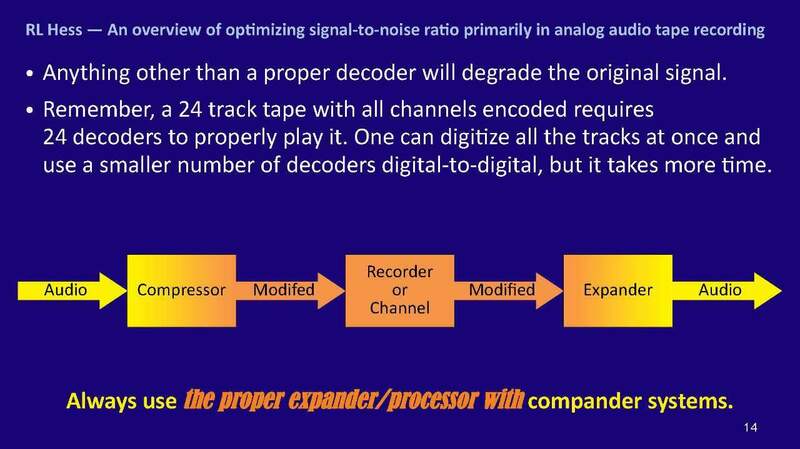 RL Hess — An overview of optimizing signal-to-noise ratio primarily in analog audio tape recording

• Anything other than a proper decoder will degrade the original signal.

• Remember, a 24 track tape with all channels encoded requires 24 decoders to properly play it. One can digitize all the tracks at once and use a smaller number of decoders digital-to-digital, but it takes more time.

Audio

Compressor

Modifed

Recorder or Channel

Modified

Expander

Audio

Always use the proper expander/processor with compander systems.

14